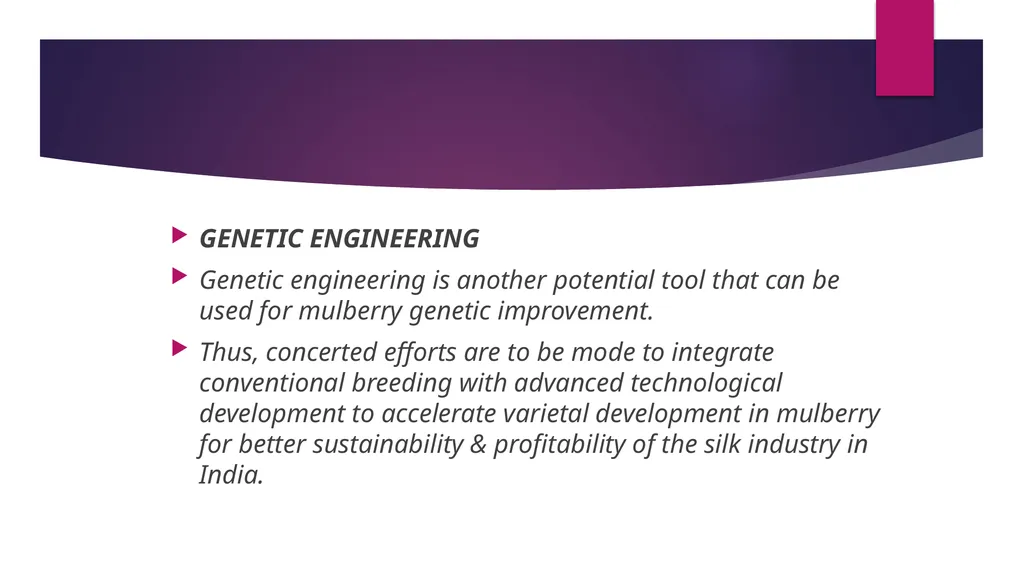 GENETIC ENGINEERING

Genetic engineering is another potential tool that can be used for mulberry genetic improvement.

Thus, concerted efforts are to be mode to integrate conventional breeding with advanced technological development to accelerate varietal development in mulberry for better sustainability & profitability of the silk industry in India.